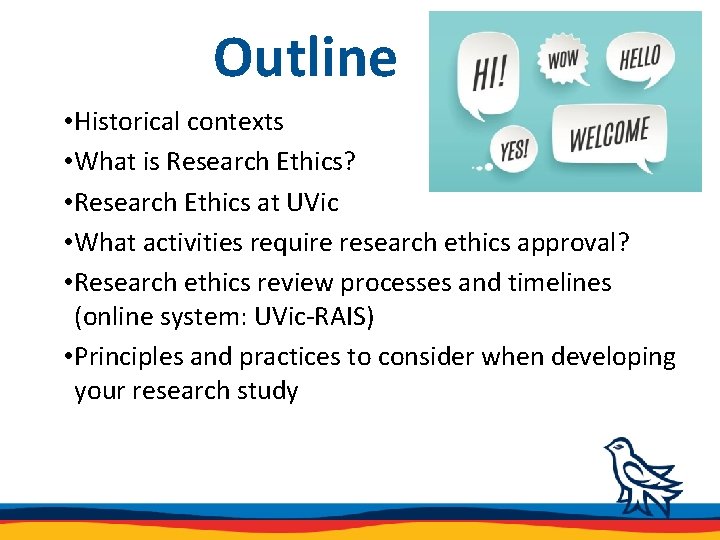 Outline

HI! WOW HELLO YES! WELCOME

•Historical contexts

•What is Research Ethics?

•Research Ethics at UVic

•What activities require research ethics approval?

•Research ethics review processes and timelines (online system: UVic-RAIS)

•Principles and practices to consider when developing your research study